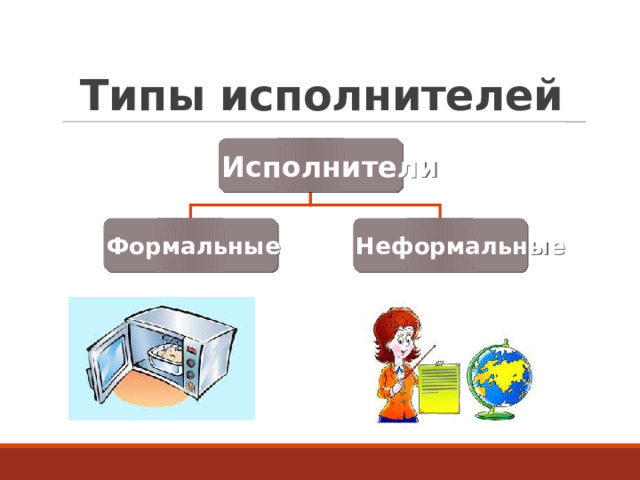 Типы исполнителей

Исполнители

Формальные

Неформальные